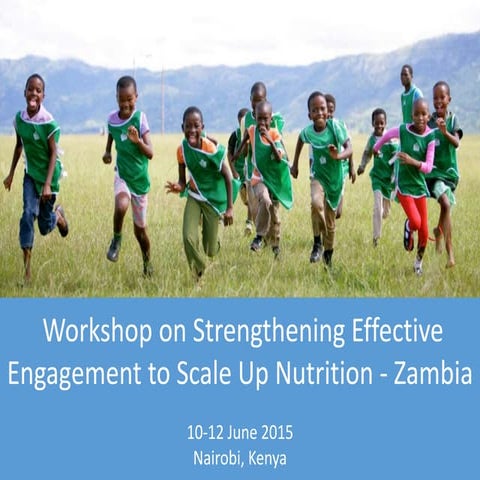 Workshop on Strengthening Effective Engagement to Scale Up Nutrition - Zambia

10-12 June 2015
Nairobi, Kenya